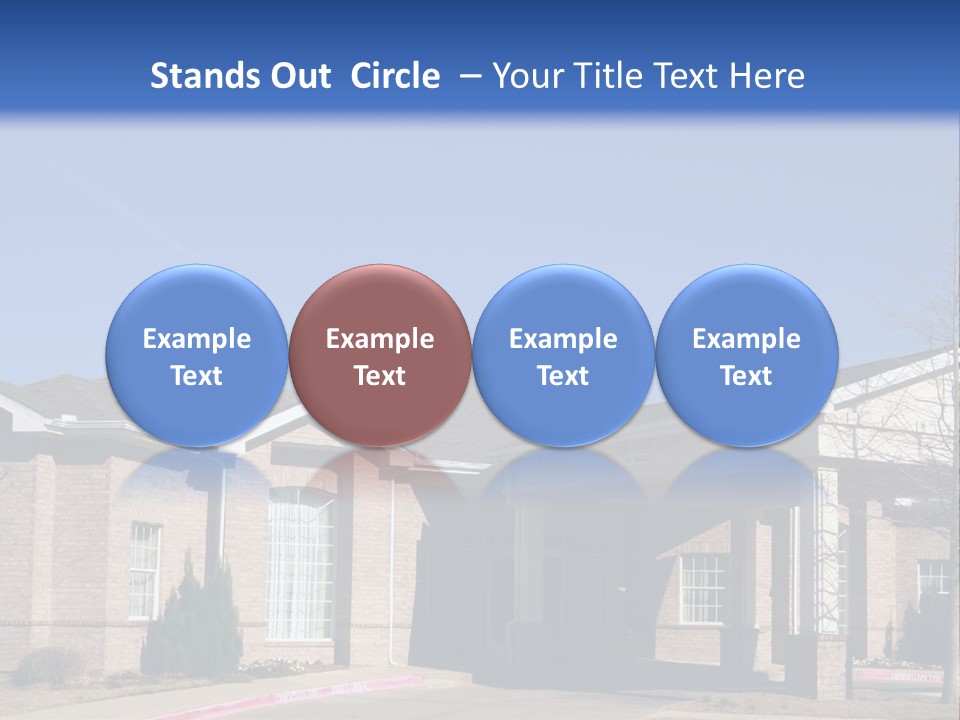 Stands Out  Circle  – Your Title Text Here

Example Text

Example Text

Example Text

Example Text